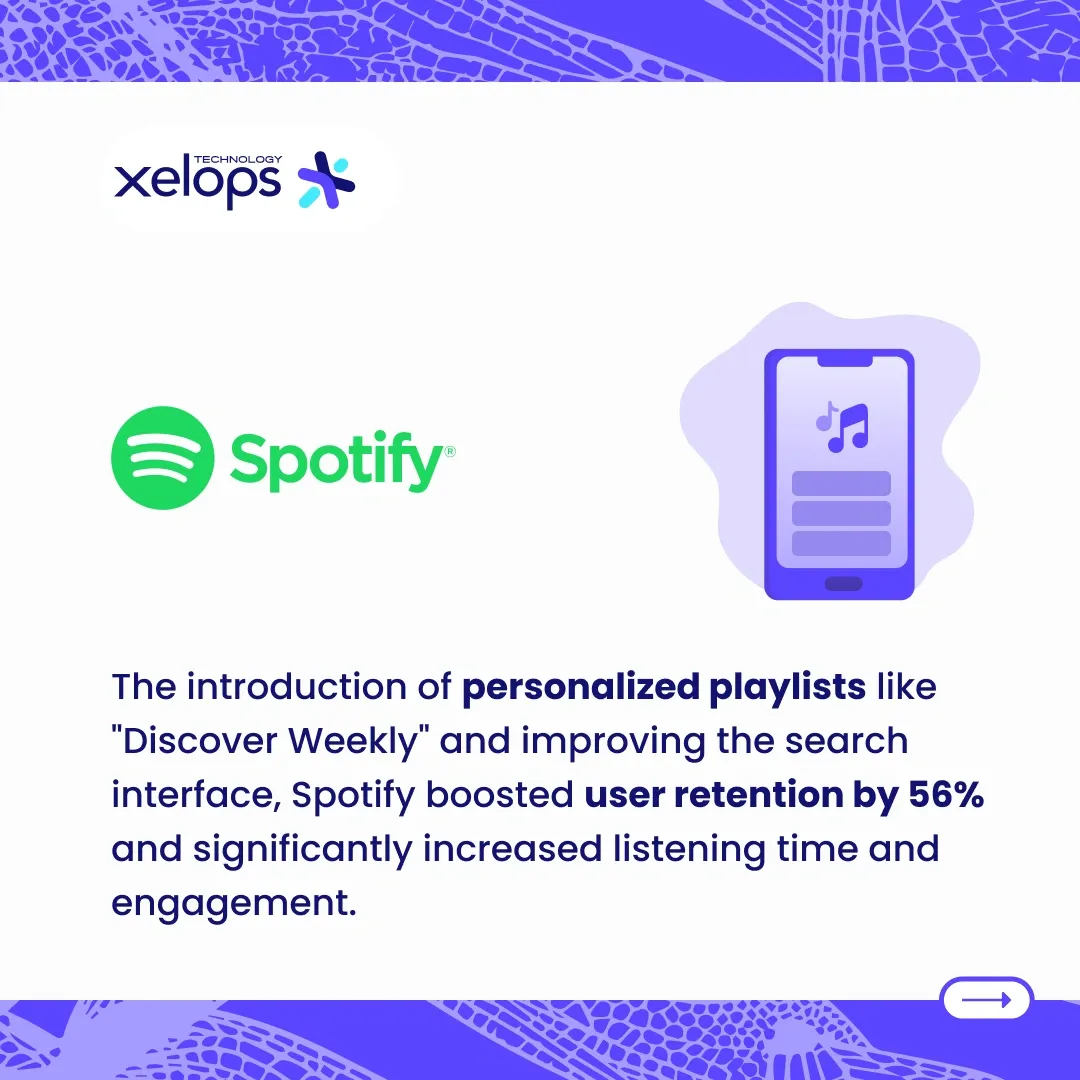 TECHNOLOGY
xelops

Spotify®

The introduction of personalized playlists like "Discover Weekly" and improving the search interface, Spotify boosted user retention by 56% and significantly increased listening time and engagement.